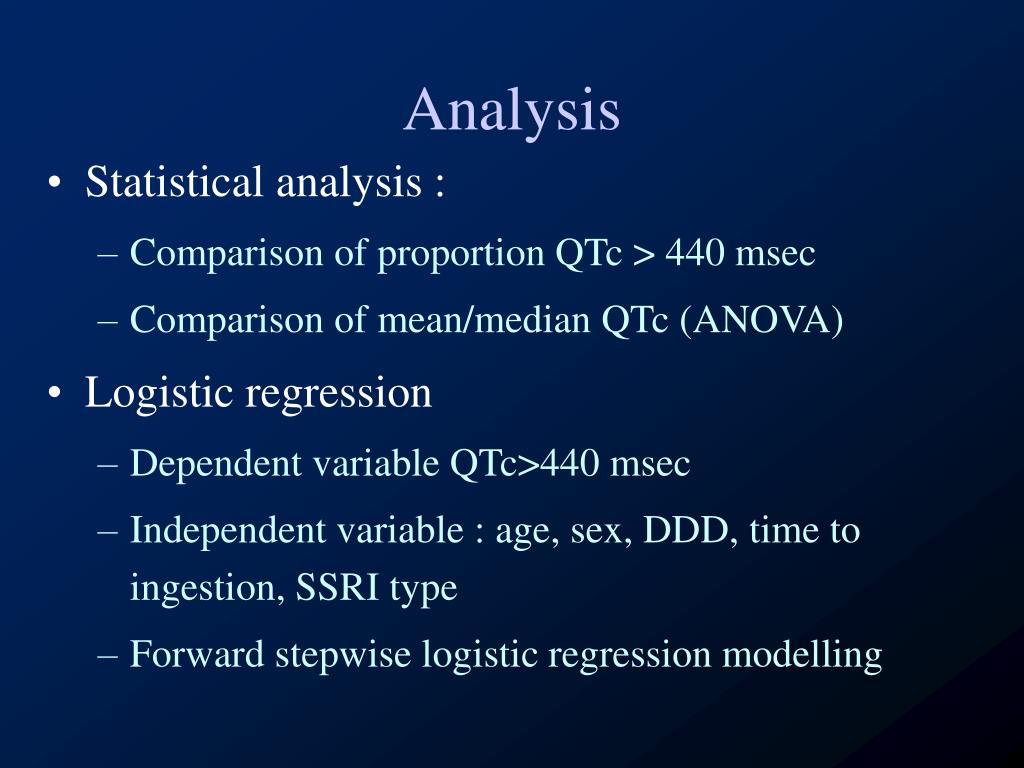 Analysis

• Statistical analysis :

– Comparison of proportion QTc > 440 msec

– Comparison of mean/median QTc (ANOVA)

• Logistic regression

– Dependent variable QTc>440 msec

– Independent variable : age, sex, DDD, time to ingestion, SSRI type

– Forward stepwise logistic regression modelling